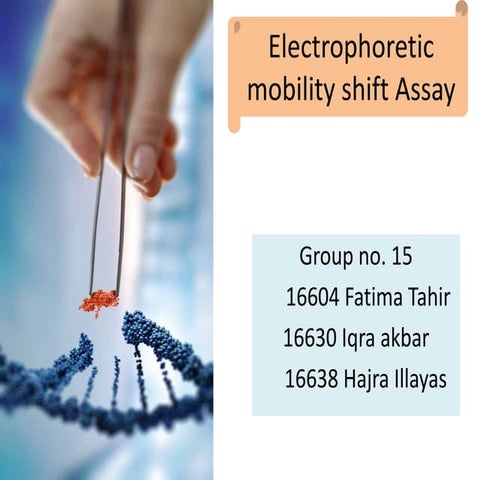 Electrophoretic mobility shift Assay

Group no. 15
16604 Fatima Tahir
16630 Iqra akbar
16638 Hajra Illayas